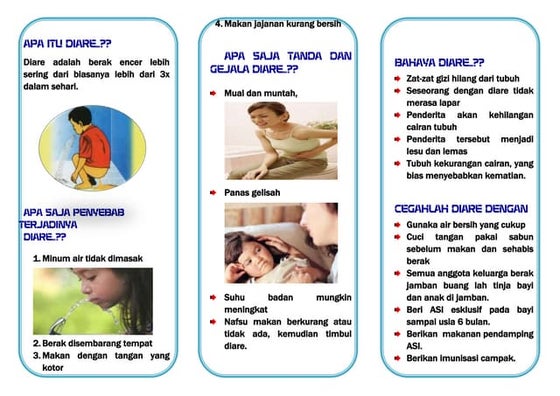 APA ITU DIARE..??

Diare adalah berak encer lebih sering dari biasanya lebih dari 3x dalam sehari.

APA SAJA PENYEBAB TERJADINYA DIARE..??

1. Minum air tidak dimasak

2. Berak disembarang tempat
3. Makan dengan tangan yang kotor

4. Makan jajanan kurang bersih

APA SAJA TANDA DAN GEJALA DIARE..??

Mual dan muntah,

Panas gelisah

Suhu badan mungkin meningkat

Nafsu makan berkurang atau tidak ada, kemudian timbul diare.

BAHAYA DIARE..??

Zat-zat gizi hilang dari tubuh

Seseorang dengan diare tidak merasa lapar

Penderita akan kehilangan cairan tubuh

Penderita tersebut menjadi lesu dan lemas

Tubuh kekurangan cairan, yang bias menyebabkan kematian.

CEGAHLAH DIARE DENGAN

Gunaka air bersih yang cukup

Cuci tangan pakai sabun sebelum makan dan sehabis berak

Semua anggota keluarga berak jamban buang lah tinja bayi dan anak di jamban.

Beri ASI esklusif pada bayi sampai usia 6 bulan.

Berikan makanan pendamping ASI.

Berikan imunisasi campak.